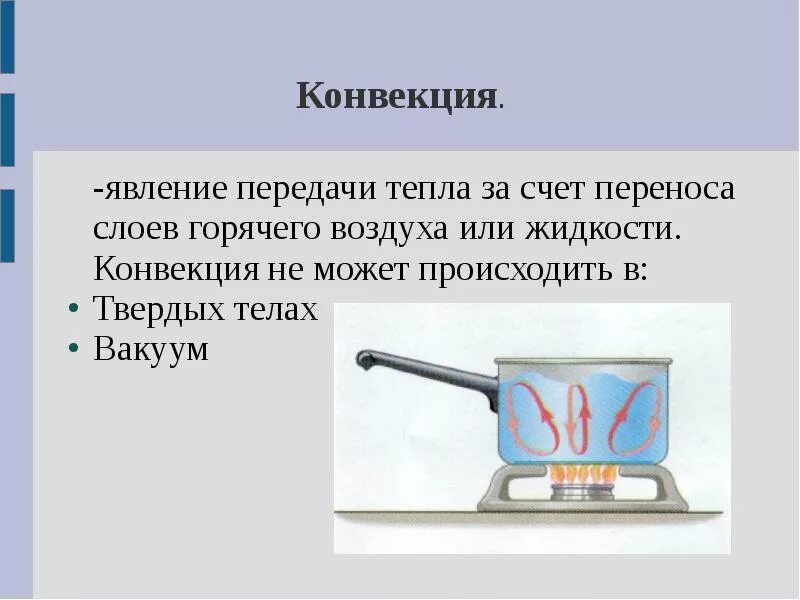 Конвекция.

-явление передачи тепла за счет переноса слоев горячего воздуха или жидкости. Конвекция не может происходить в:

• Твердых телах
• Вакуум